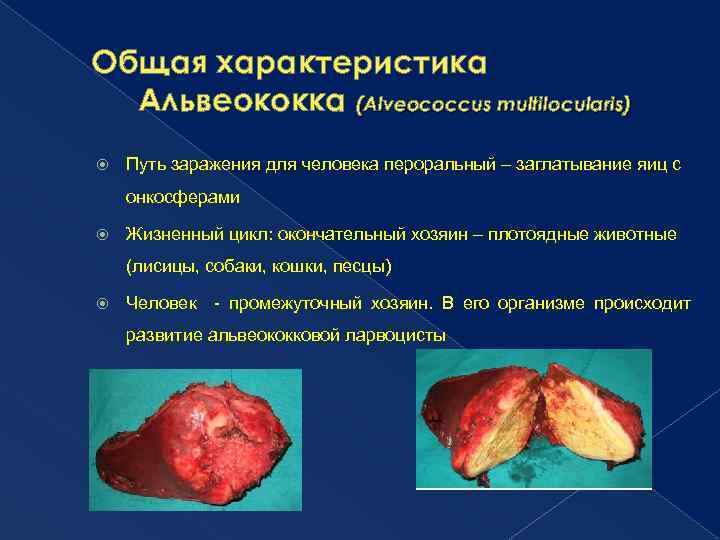 Общая характеристика Альвеококка (Alveococcus multilocularis)

Путь заражения для человека пероральный – заглатывание яиц с онкосферами

Жизненный цикл: окончательный хозяин – плотоядные животные (лисицы, собаки, кошки, песцы)

Человек - промежуточный хозяин. В его организме происходит развитие альвеококковой ларвоцисты